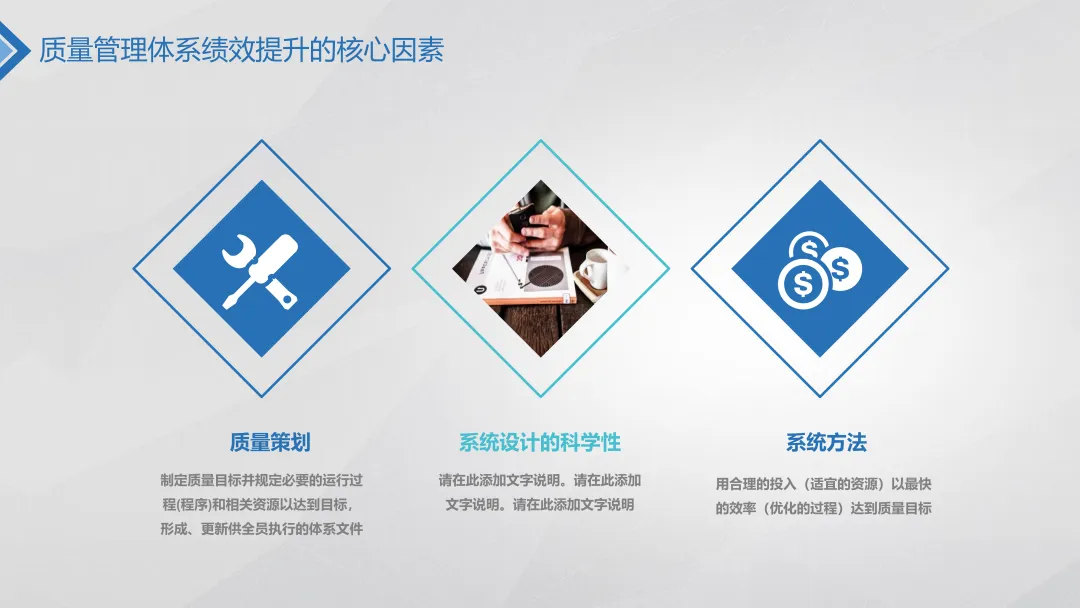 质量管理体系绩效提升的核心因素

质量策划

制定质量目标并规定必要的运行过程(程序)和相关资源以达到目标，形成、更新供全员执行的体系文件

系统设计的科学性

请在此添加文字说明。请在此添加文字说明。请在此添加文字说明

系统方法

用合理的投入（适宜的资源）以最快的效率（优化的过程）达到质量目标